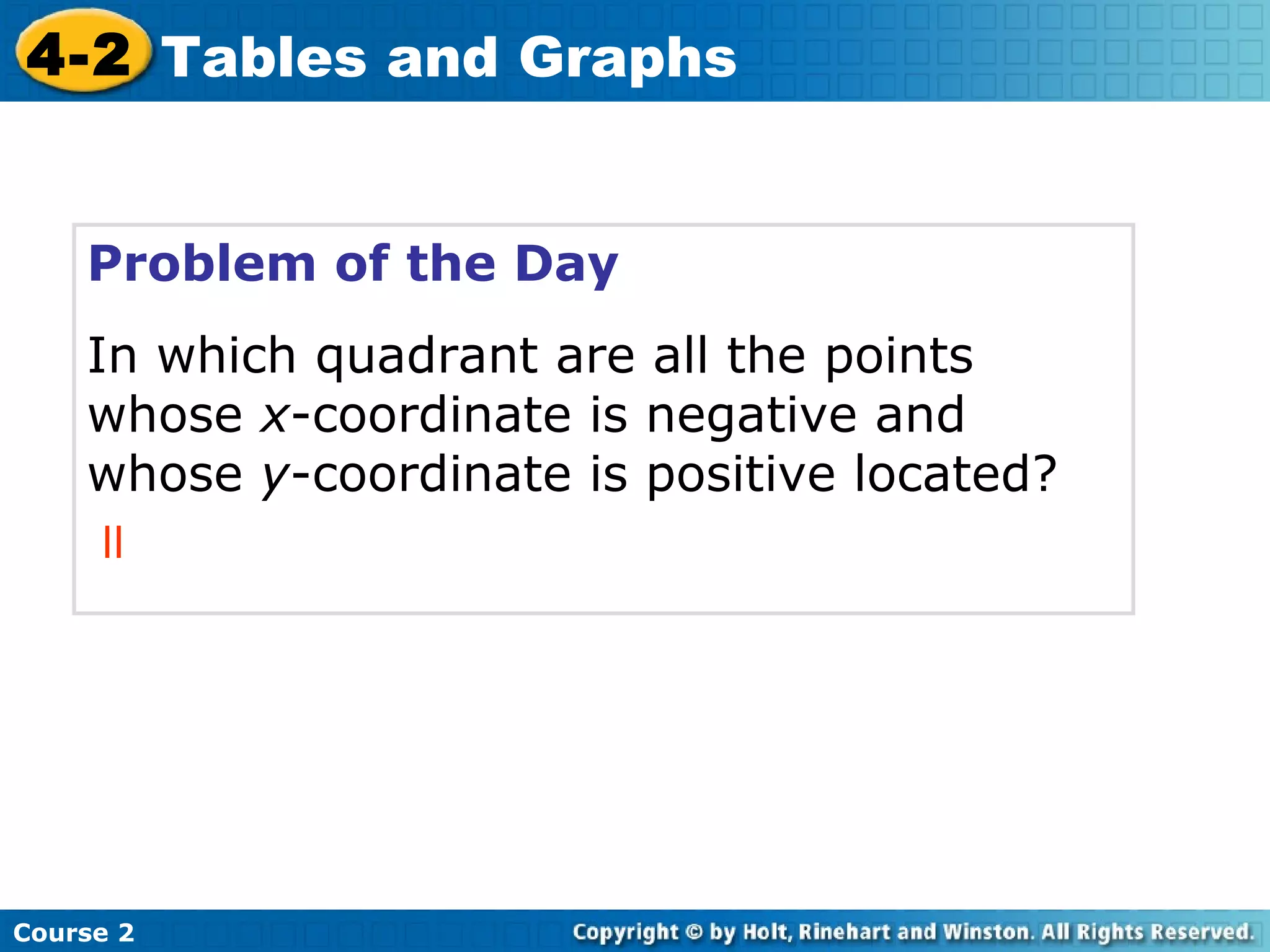 4-2 Tables and Graphs

Problem of the Day

In which quadrant are all the points whose $x$-coordinate is negative and whose $y$-coordinate is positive located?

II

Course 2

Copyright © by Holt, Rinehart and Winston. All Rights Reserved.